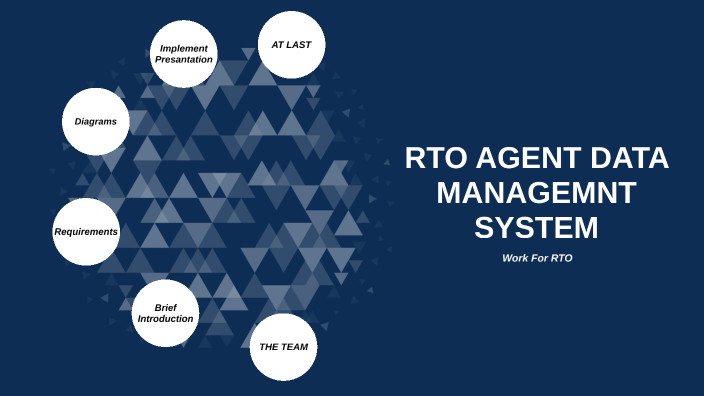 Implement Presantation

AT LAST

Diagrams

Requirements

Brief Introduction

THE TEAM

RTO AGENT DATA MANAGEMNT SYSTEM

Work For RTO